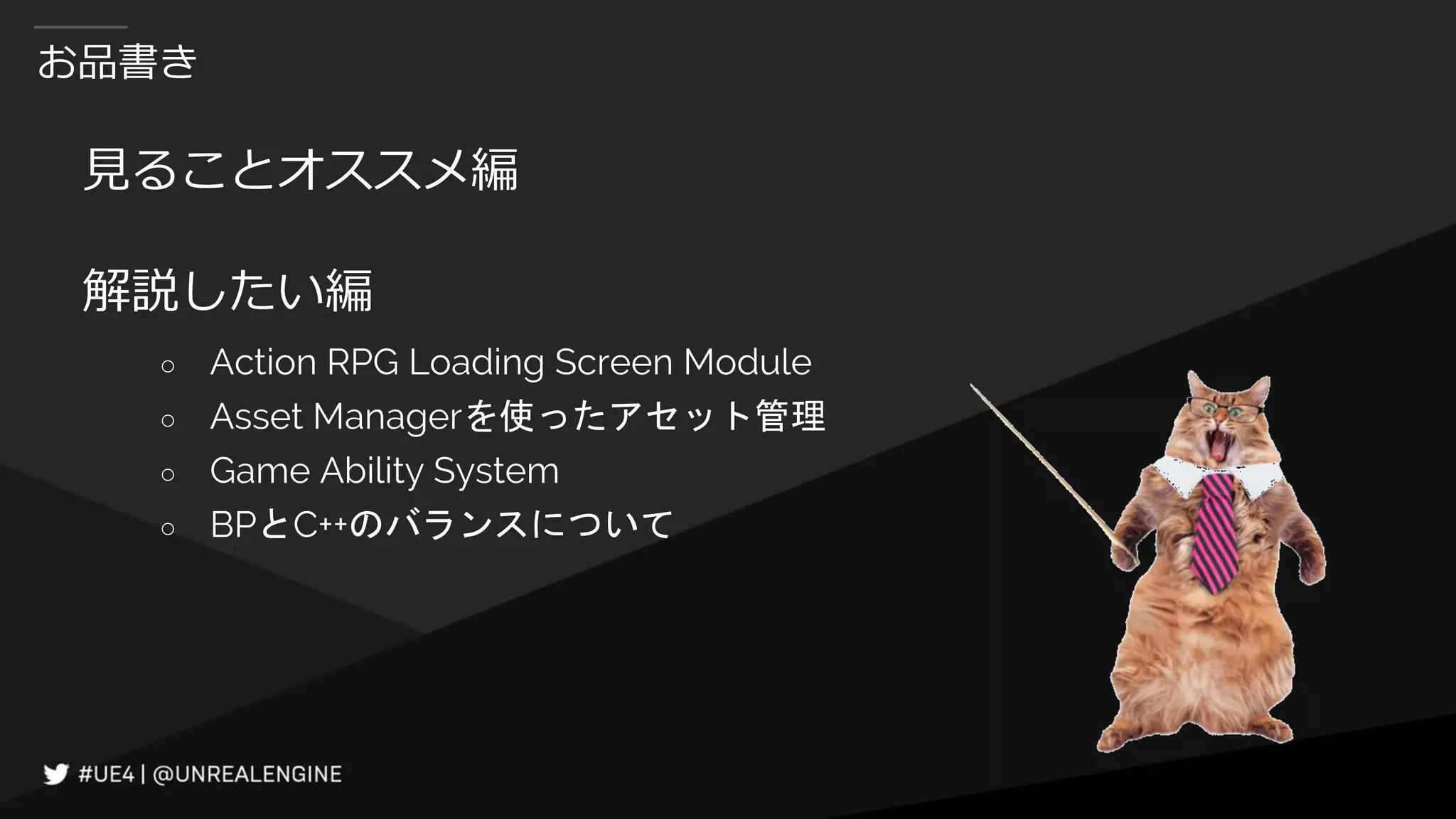 お品書き

見ることオススメ編

解説したい編

○ Action RPG Loading Screen Module
○ Asset Managerを使ったアセット管理
○ Game Ability System
○ BPとC++のバランスについて

#UE4 | @UNREALENGINE